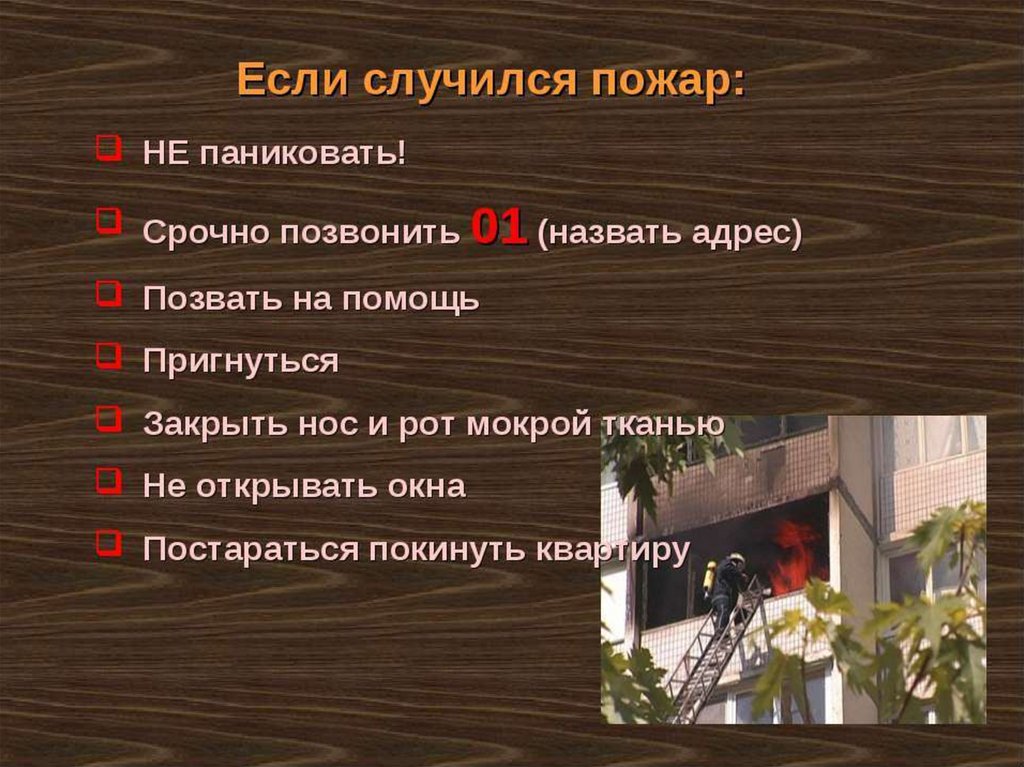 Если случился пожар:

НЕ паниковать!

Срочно позвонить 01 (назвать адрес)

Позвать на помощь

Пригнуться

Закрыть нос и рот мокрой тканью

Не открывать окна

Постараться покинуть квартиру